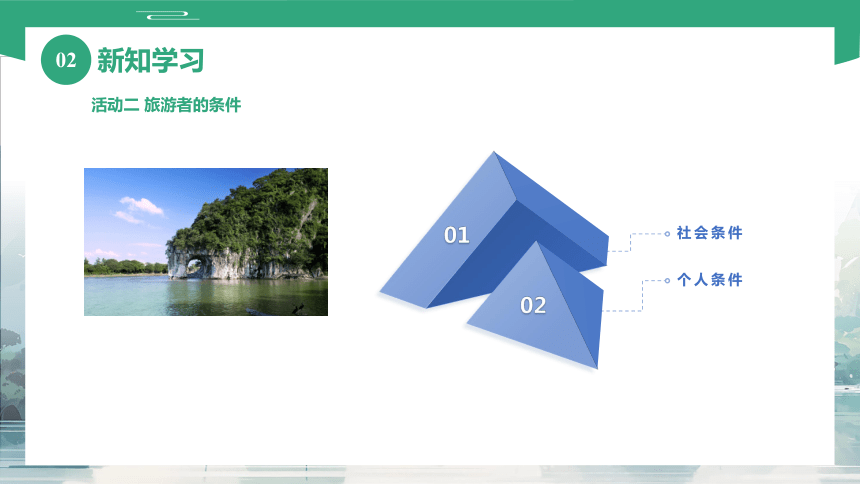 02 新知学习

活动二 旅游者的条件

01

社会条件

02

个人条件